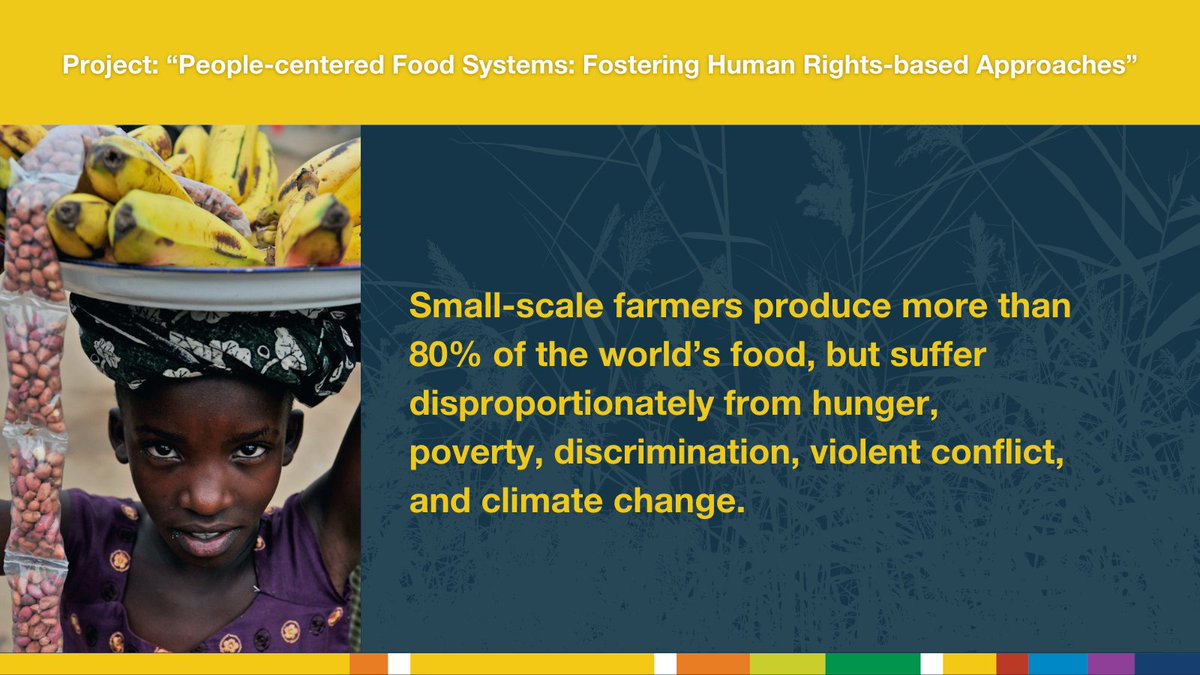 Project: “People-centered Food Systems: Fostering Human Rights-based Approaches”

Small-scale farmers produce more than 80% of the world’s food, but suffer disproportionately from hunger, poverty, discrimination, violent conflict, and climate change.